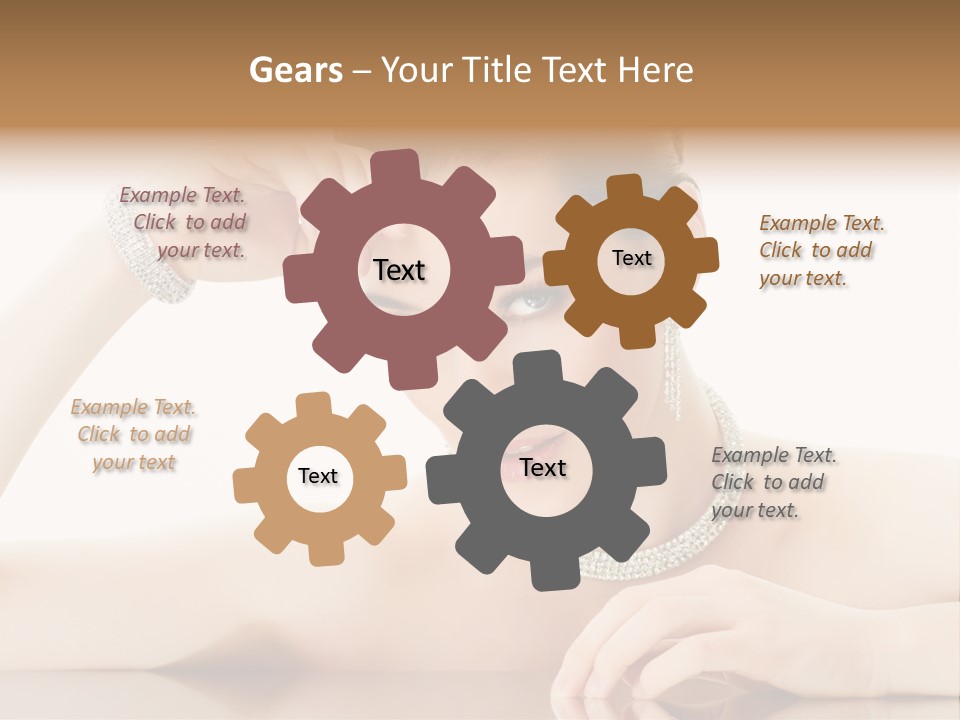 Gears – Your Title Text Here

Example Text. Click to add your text.

Text

Text

Example Text. Click to add your text.

Example Text. Click to add your text

Text

Text

Example Text. Click to add your text.